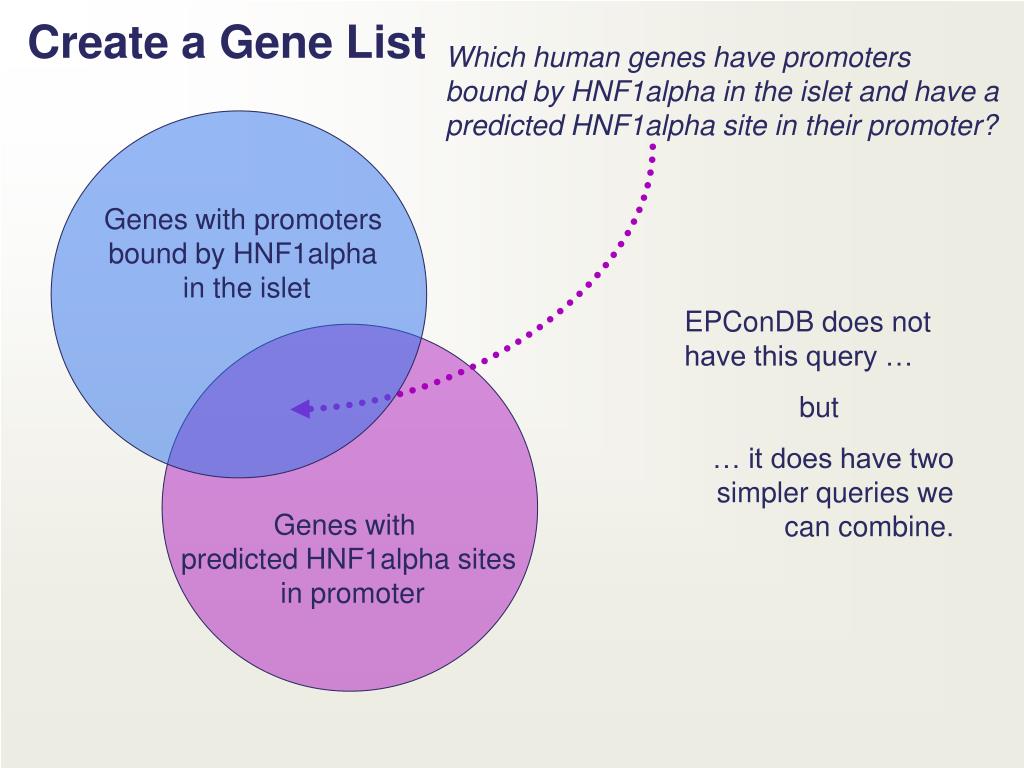 Create a Gene List

Which human genes have promoters bound by HNF1alpha in the islet and have a predicted HNF1alpha site in their promoter?

Genes with promoters bound by HNF1alpha in the islet

Genes with predicted HNF1alpha sites in promoter

EPConDB does not have this query …

but

… it does have two simpler queries we can combine.